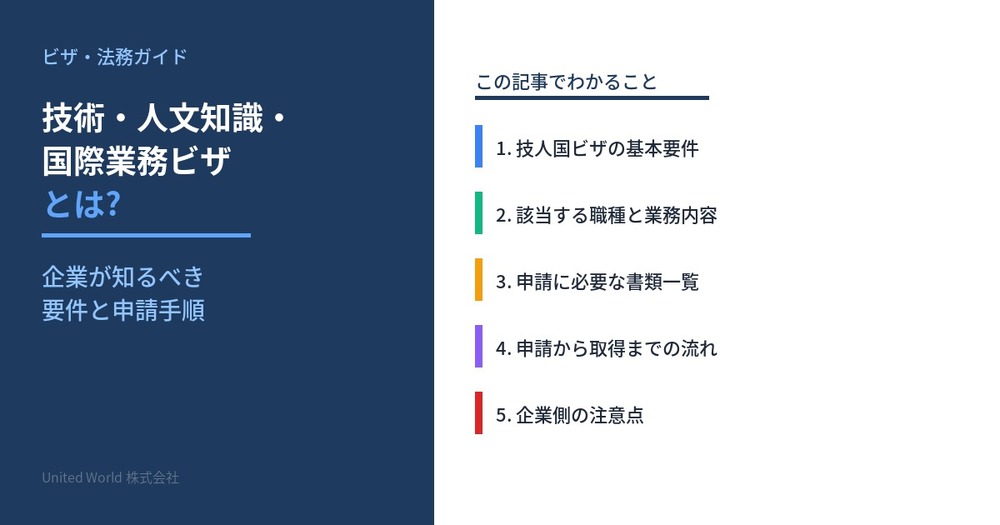 ビザ・法務ガイド

技術・人文知識・国際業務ビザとは?

企業が知るべき要件と申請手順

United World 株式会社

この記事でわかること

1. 技人国ビザの基本要件

2. 該当する職種と業務内容

3. 申請に必要な書類一覧

4. 申請から取得までの流れ

5. 企業側の注意点